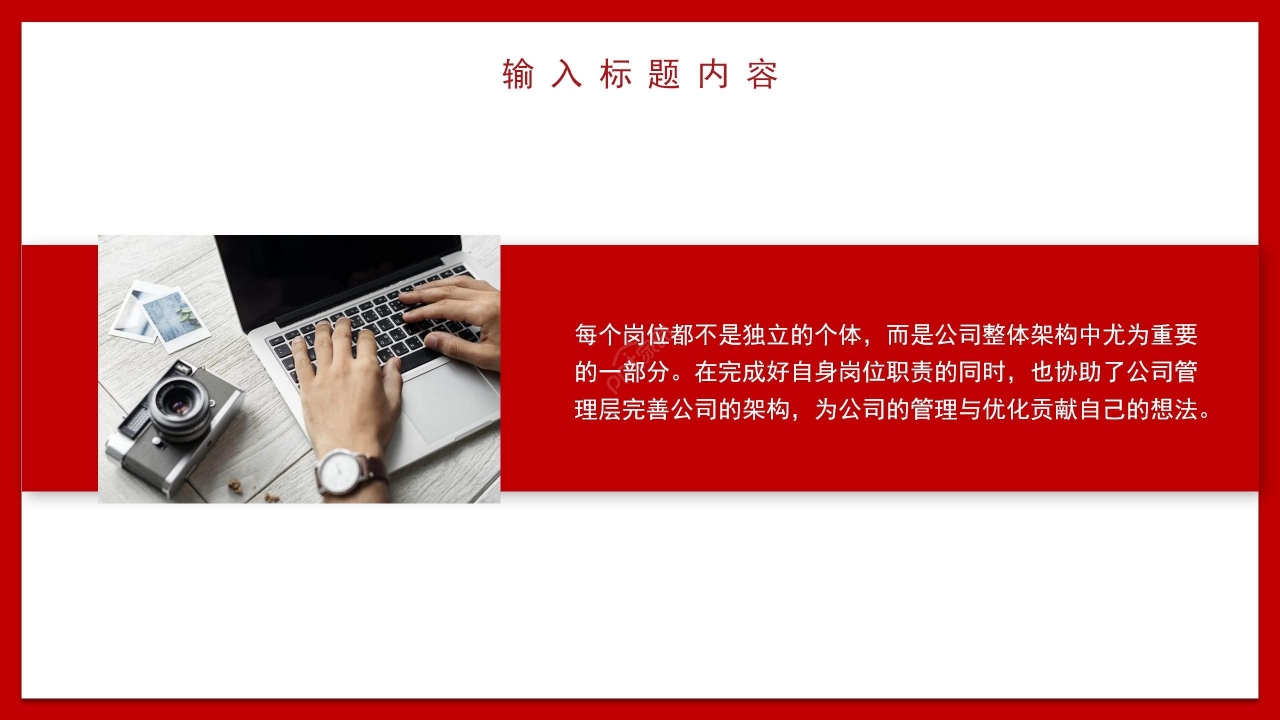 输入标题内容

每个岗位都不是独立的个体，而是公司整体架构中尤为重要的一部分。在完成好自身岗位职责的同时，也协助了公司管理层完善公司的架构，为公司的管理与优化贡献自己的想法。